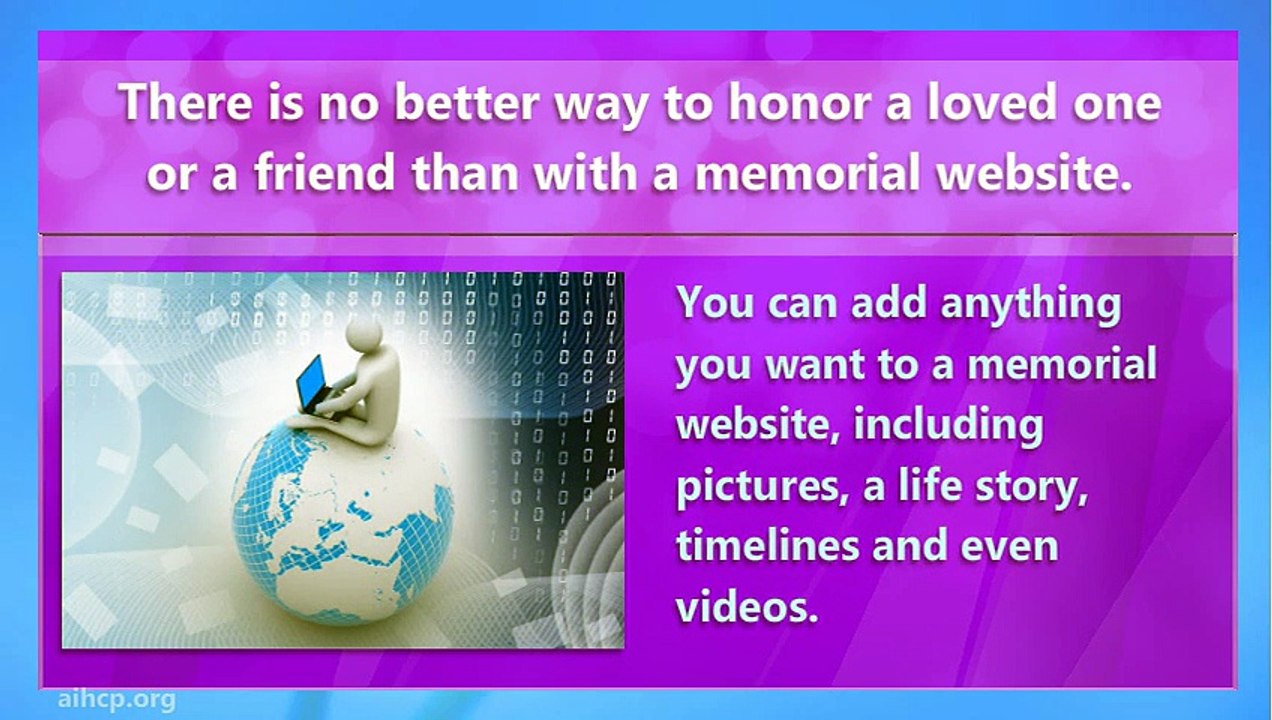 There is no better way to honor a loved one or a friend than with a memorial website.

You can add anything you want to a memorial website, including pictures, a life story, timelines and even videos.

aihcp.org